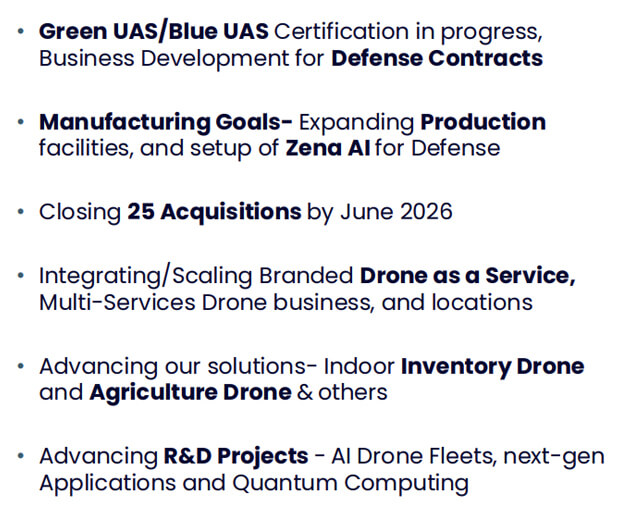 • Green UAS/Blue UAS Certification in progress, Business Development for Defense Contracts

• Manufacturing Goals- Expanding Production facilities, and setup of Zena AI for Defense

• Closing 25 Acquisitions by June 2026

• Integrating/Scaling Branded Drone as a Service, Multi-Services Drone business, and locations

• Advancing our solutions- Indoor Inventory Drone and Agriculture Drone & others

• Advancing R&D Projects - AI Drone Fleets, next-gen Applications and Quantum Computing